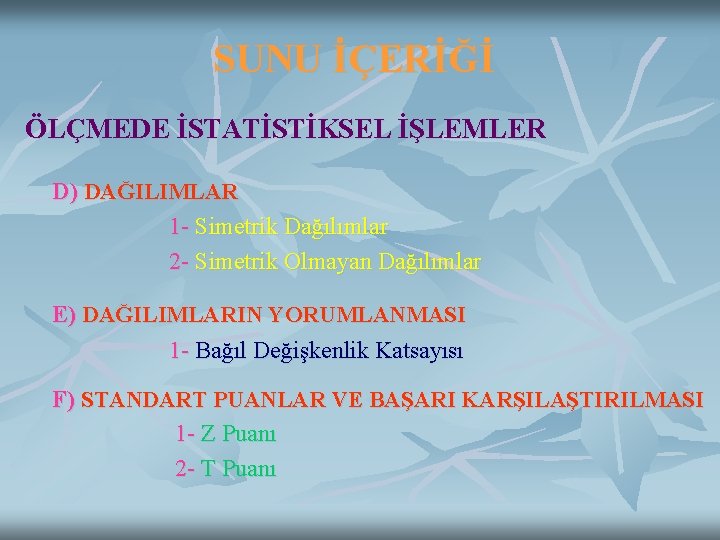 SUNU İÇERİĞİ

ÖLÇMEDE İSTATİSTİKSEL İŞLEMLER

D) DAĞILIMLAR

1- Simetrik Dağılımlar

2- Simetrik Olmayan Dağılımlar

E) DAĞILIMLARIN YORUMLANMASI

1- Bağıl Değişkenlik Katsayısı

F) STANDART PUANLAR VE BAŞARI KARŞILAŞTIRILMASI

1- Z Puanı

2- T Puanı